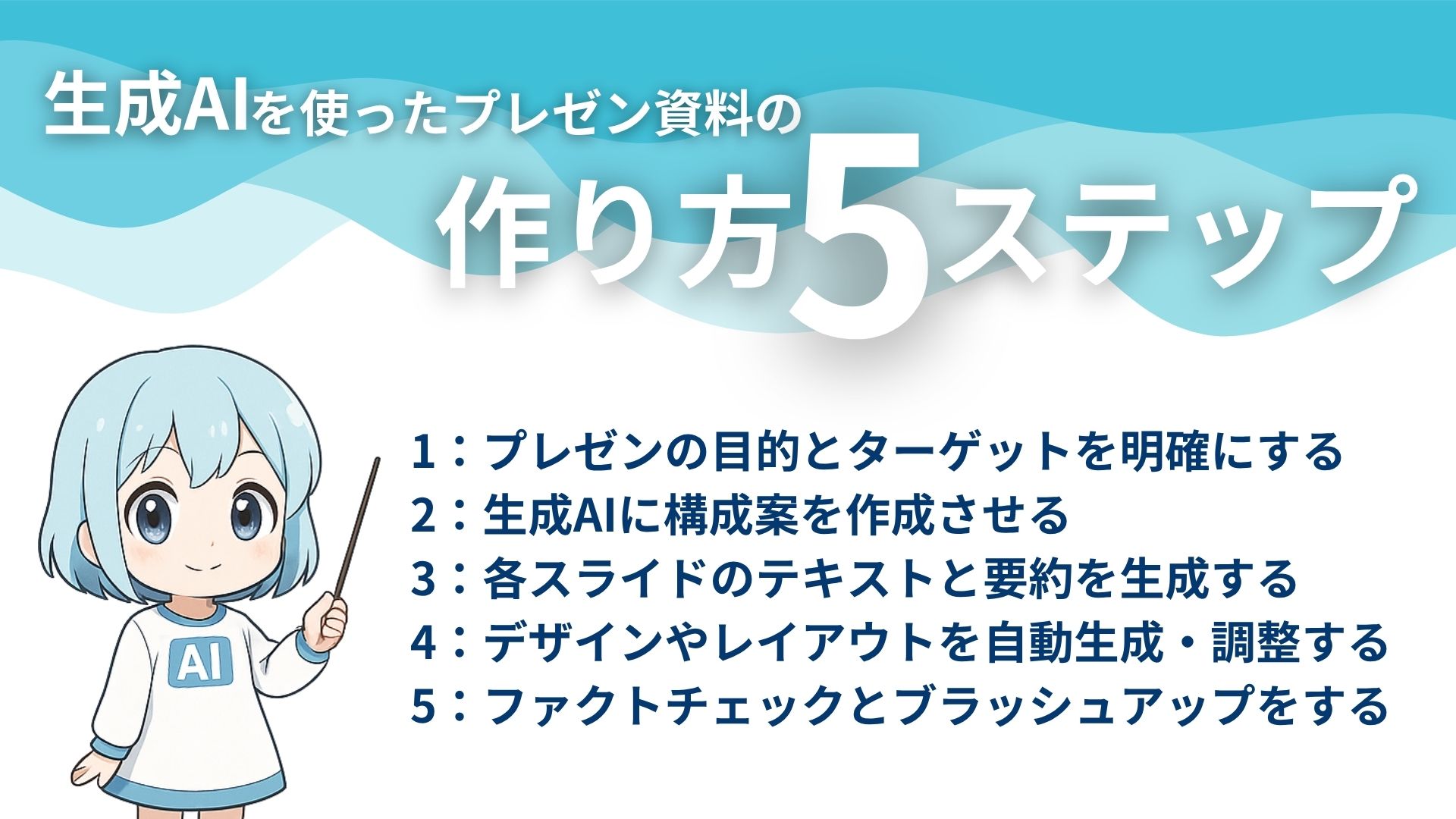 生成AIを使ったプレゼン資料の
作り方5ステップ

AI

1：プレゼンの目的とターゲットを明確にする
2：生成AIに構成案を作成させる
3：各スライドのテキストと要約を生成する
4：デザインやレイアウトを自動生成・調整する
5：ファクトチェックとブラッシュアップをする